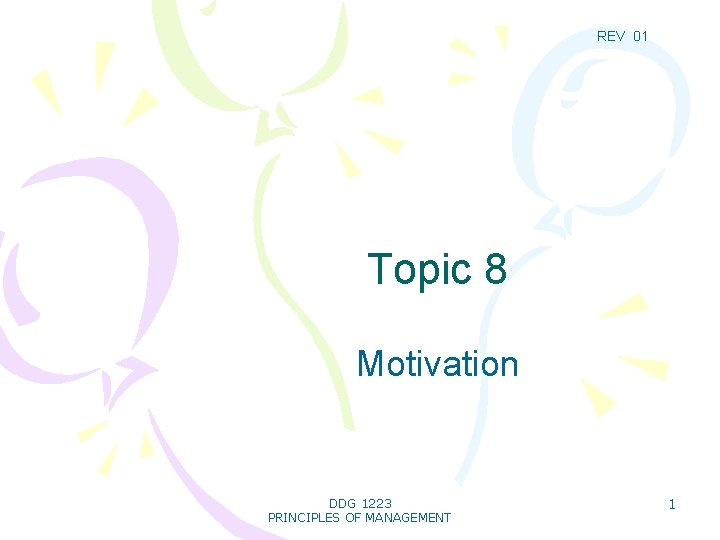 REV 01

Topic 8

Motivation

DDG 1223
PRINCIPLES OF MANAGEMENT

1